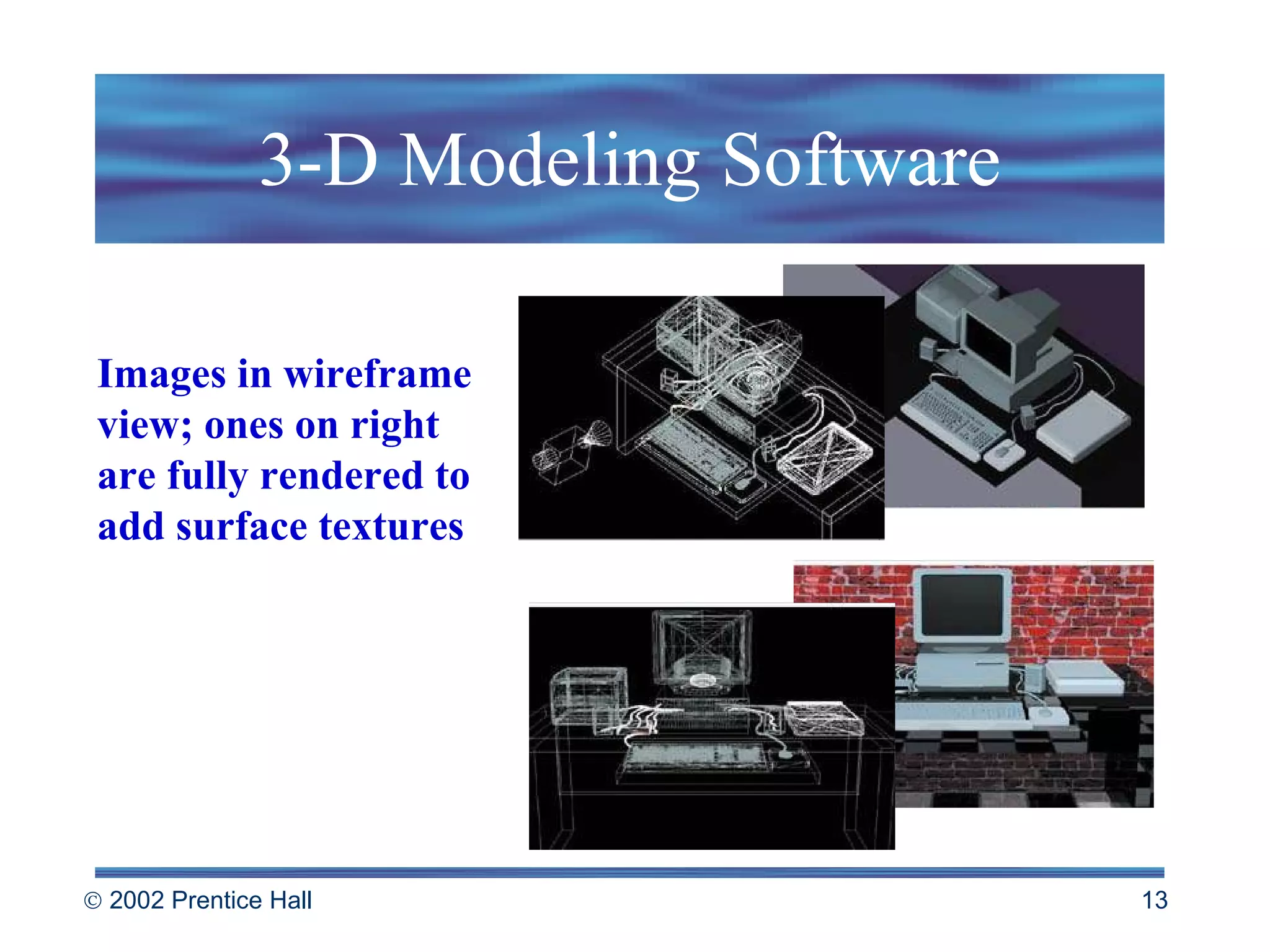 3-D Modeling Software

Images in wireframe view; ones on right are fully rendered to add surface textures

© 2002 Prentice Hall

13